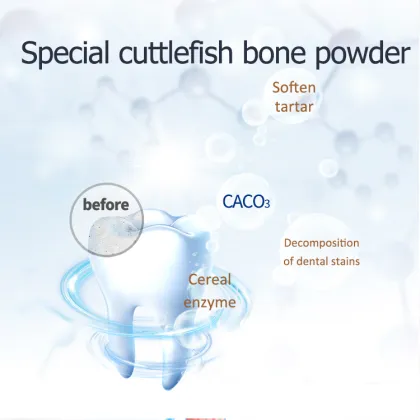 Special cuttlefish bone powder

Soften tartar

before

$CACO_3$

Decomposition of dental stains

Cereal enzyme